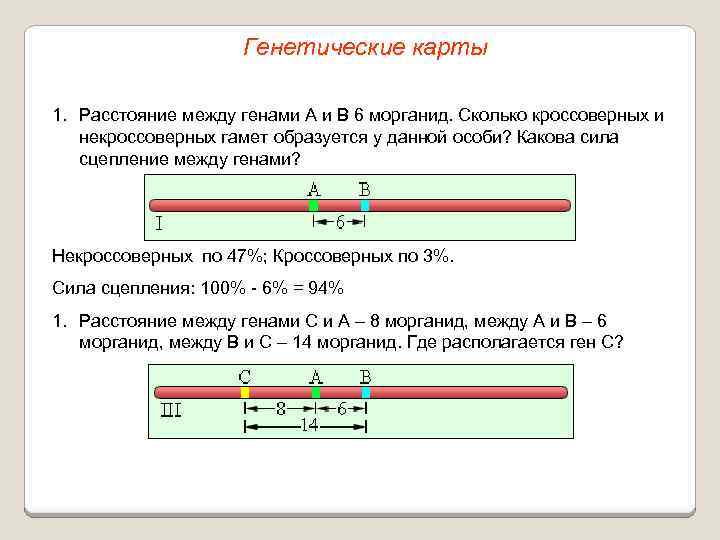 Генетические карты

1. Расстояние между генами А и В 6 морганид. Сколько кроссоверных и некроссоверных гамет образуется у данной особи? Какова сила сцепление между генами?

A B
I
6

Некроссоверных по 47%; Кроссоверных по 3%.

Сила сцепления: 100% - 6% = 94%

1. Расстояние между генами С и А – 8 морганид, между А и В – 6 морганид, между В и С – 14 морганид. Где располагается ген С?

C A B
III
8 6
14